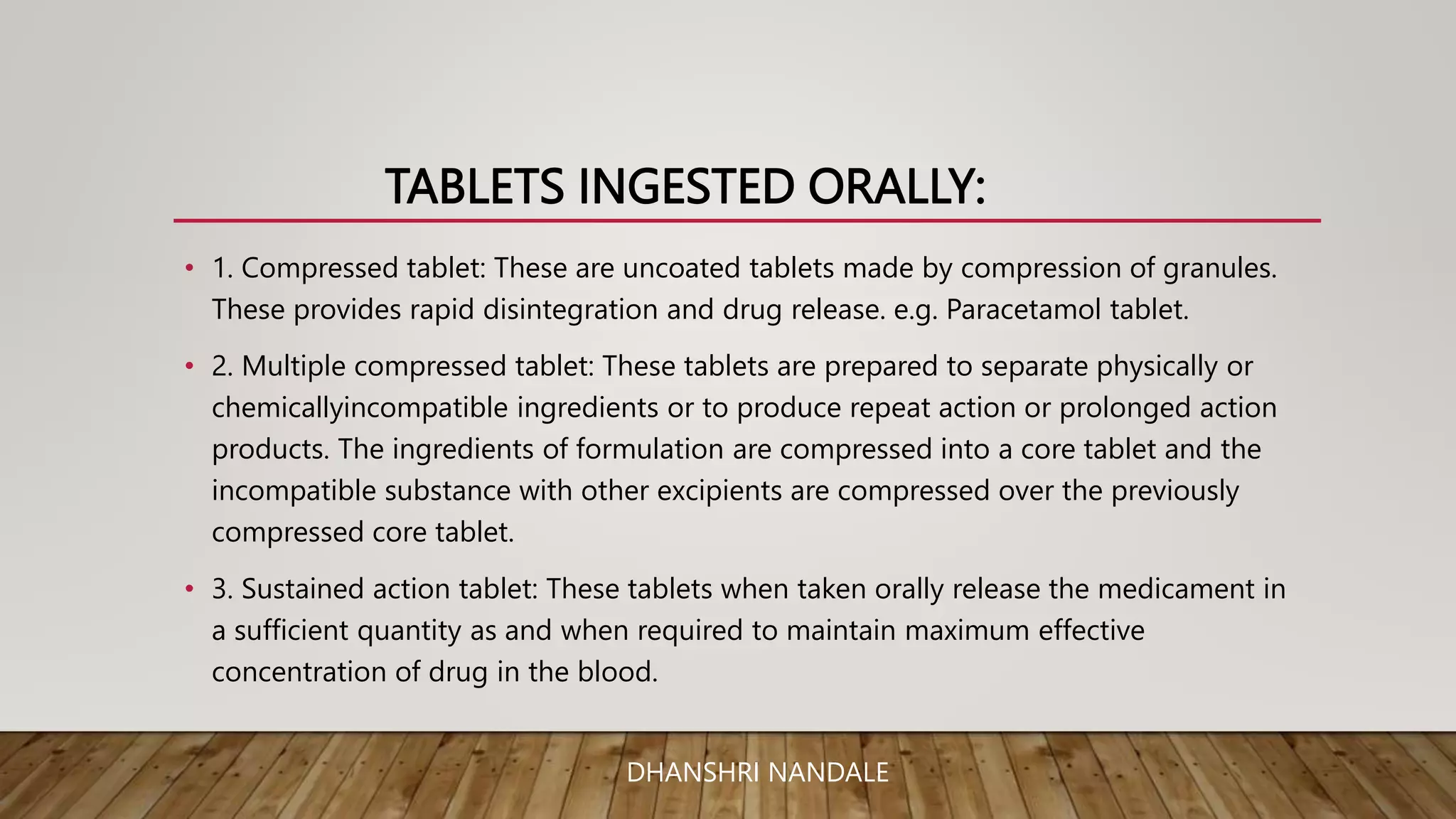 TABLETS INGESTED ORALLY:

• 1. Compressed tablet: These are uncoated tablets made by compression of granules. These provides rapid disintegration and drug release. e.g. Paracetamol tablet.

• 2. Multiple compressed tablet: These tablets are prepared to separate physically or chemicallyincompatible ingredients or to produce repeat action or prolonged action products. The ingredients of formulation are compressed into a core tablet and the incompatible substance with other excipients are compressed over the previously compressed core tablet.

• 3. Sustained action tablet: These tablets when taken orally release the medicament in a sufficient quantity as and when required to maintain maximum effective concentration of drug in the blood.

DHANSHRI NANDALE